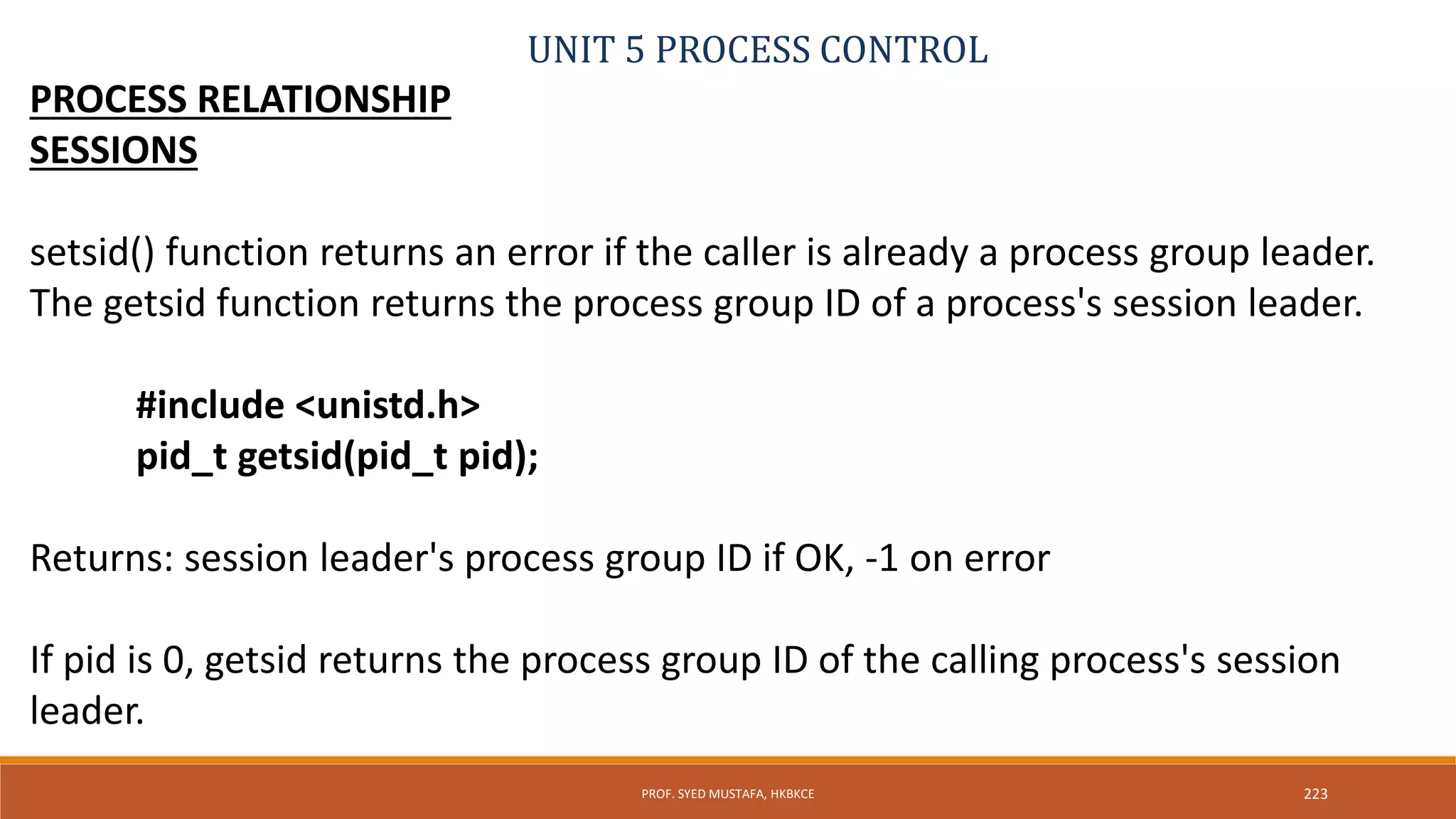 UNIT 5 PROCESS CONTROL

PROCESS RELATIONSHIP
SESSIONS

setsid() function returns an error if the caller is already a process group leader.
The getsid function returns the process group ID of a process's session leader.

#include <unistd.h>
pid_t getsid(pid_t pid);

Returns: session leader's process group ID if OK, -1 on error

If pid is 0, getsid returns the process group ID of the calling process's session leader.

PROF. SYED MUSTAFA, HKBKCE

223